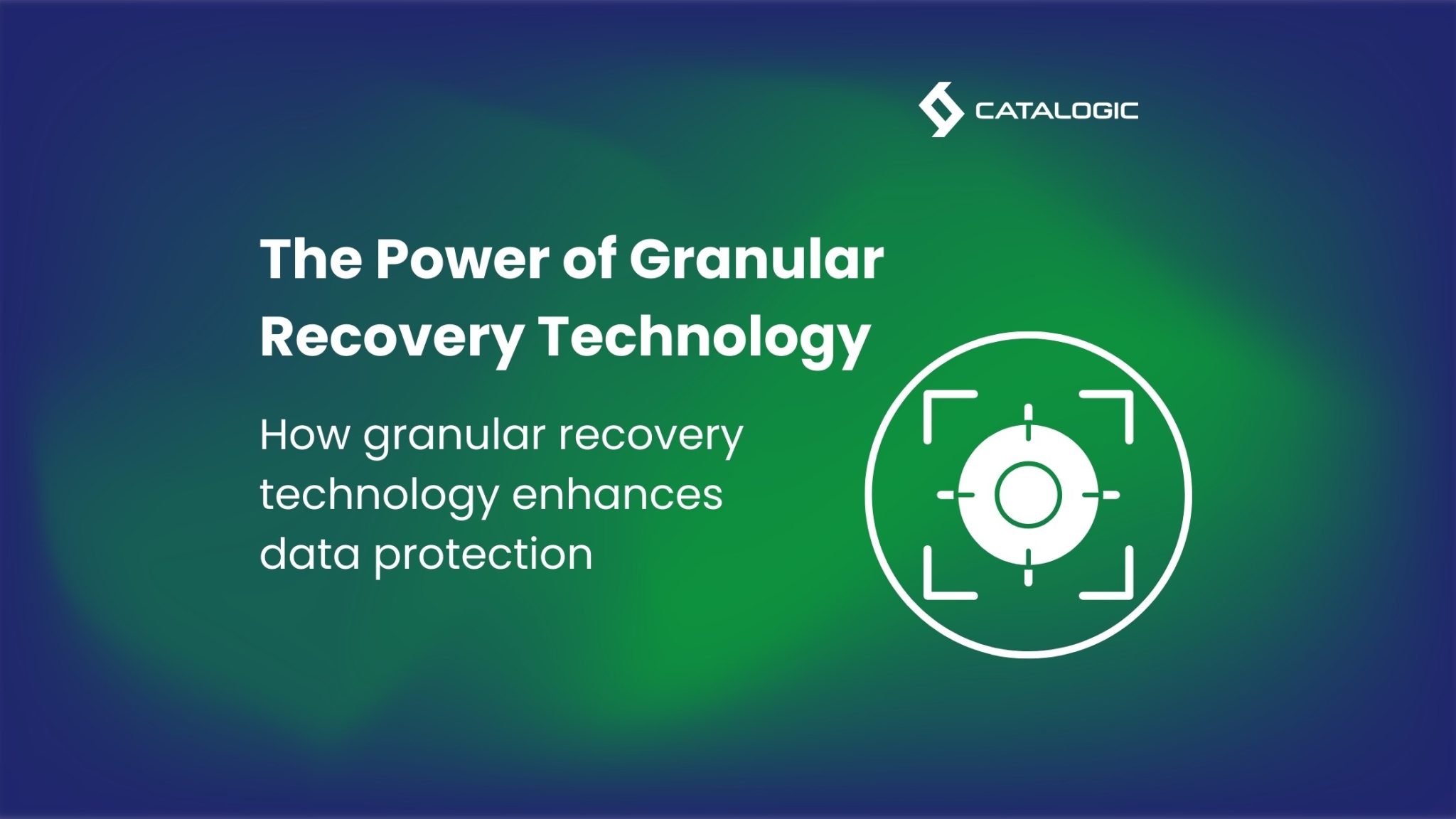 CATALOGIC

The Power of Granular Recovery Technology

How granular recovery technology enhances data protection